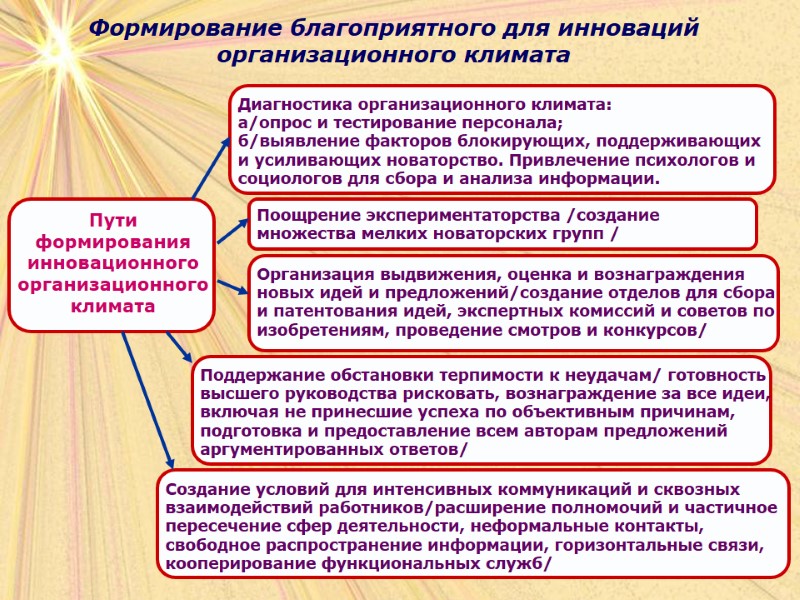 Формирование благоприятного для инноваций организационного климата

Пути формирования инновационного организационного климата

Диагностика организационного климата:
а/опрос и тестирование персонала;
б/выявление факторов блокирующих, поддерживающих и усиливающих новаторство. Привлечение психологов и социологов для сбора и анализа информации.

Поощрение экспериментаторства /создание множества мелких новаторских групп /

Организация выдвижения, оценка и вознаграждения новых идей и предложений/создание отделов для сбора и патентования идей, экспертных комиссий и советов по изобретениям, проведение смотров и конкурсов/

Поддержание обстановки терпимости к неудачам/ готовность высшего руководства рисковать, вознаграждение за все идеи, включая не принесшие успеха по объективным причинам, подготовка и предоставление всем авторам предложений аргументированных ответов/

Создание условий для интенсивных коммуникаций и сквозных взаимодействий работников/расширение полномочий и частичное пересечение сфер деятельности, неформальные контакты, свободное распространение информации, горизонтальные связи, кооперирование функциональных служб/